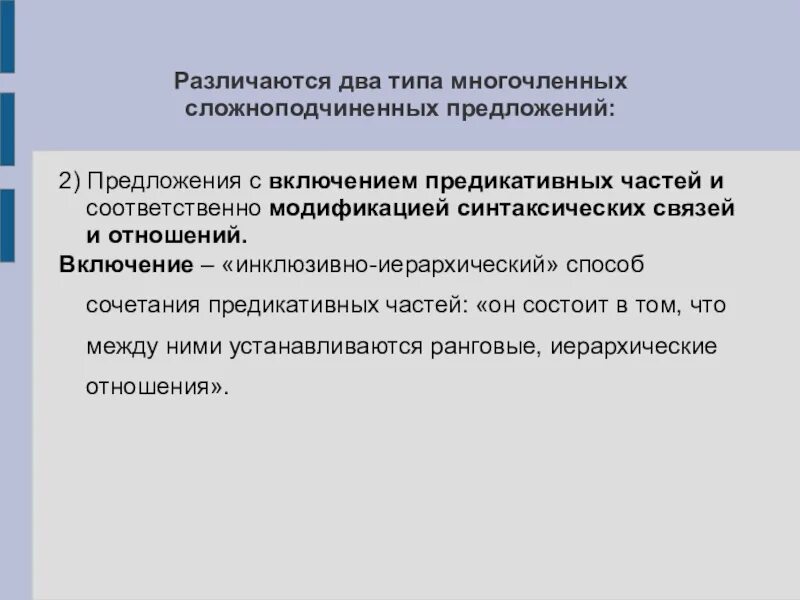 Различаются два типа многочленных сложноподчиненных предложений:

2) Предложения с включением предикативных частей и соответственно модификацией синтаксических связей и отношений.

Включение – «инклюзивно-иерархический» способ сочетания предикативных частей: «он состоит в том, что между ними устанавливаются ранговые, иерархические отношения».